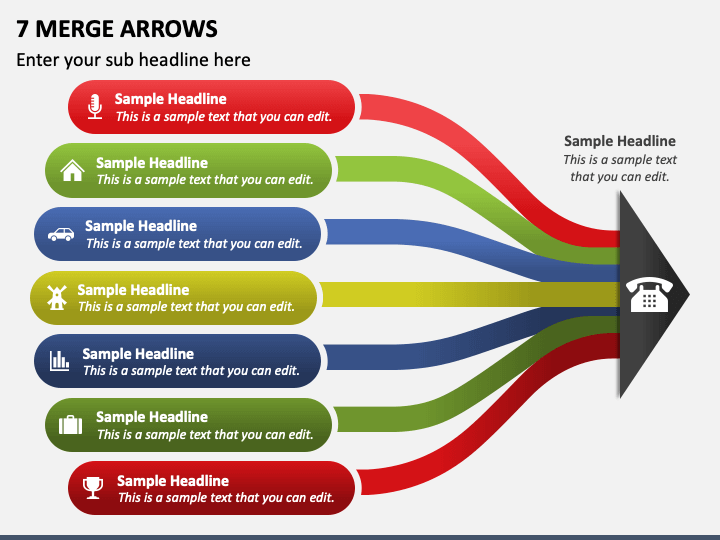 7 MERGE ARROWS

Enter your sub headline here

Sample Headline
This is a sample text that you can edit.

Sample Headline
This is a sample text that you can edit.

Sample Headline
This is a sample text that you can edit.

Sample Headline
This is a sample text that you can edit.

Sample Headline
This is a sample text that you can edit.

Sample Headline
This is a sample text that you can edit.

Sample Headline
This is a sample text that you can edit.

Sample Headline
This is a sample text that you can edit.